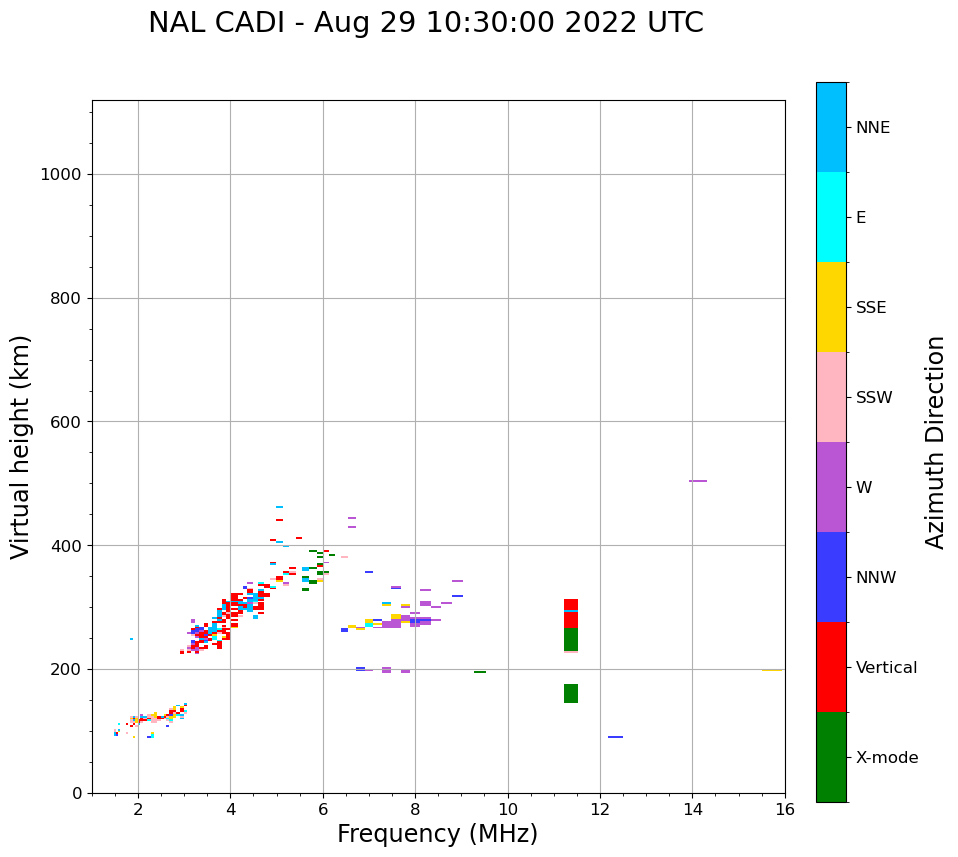 NAL CADI - Aug 29 10:30:00 2022 UTC

Virtual height (km)

1000
800
600
400
200
0

2
4
6
8
10
12
14
16

Frequency (MHz)

NNE
E
SSE
SSW
W
NNW
Vertical
X-mode

Azimuth Direction